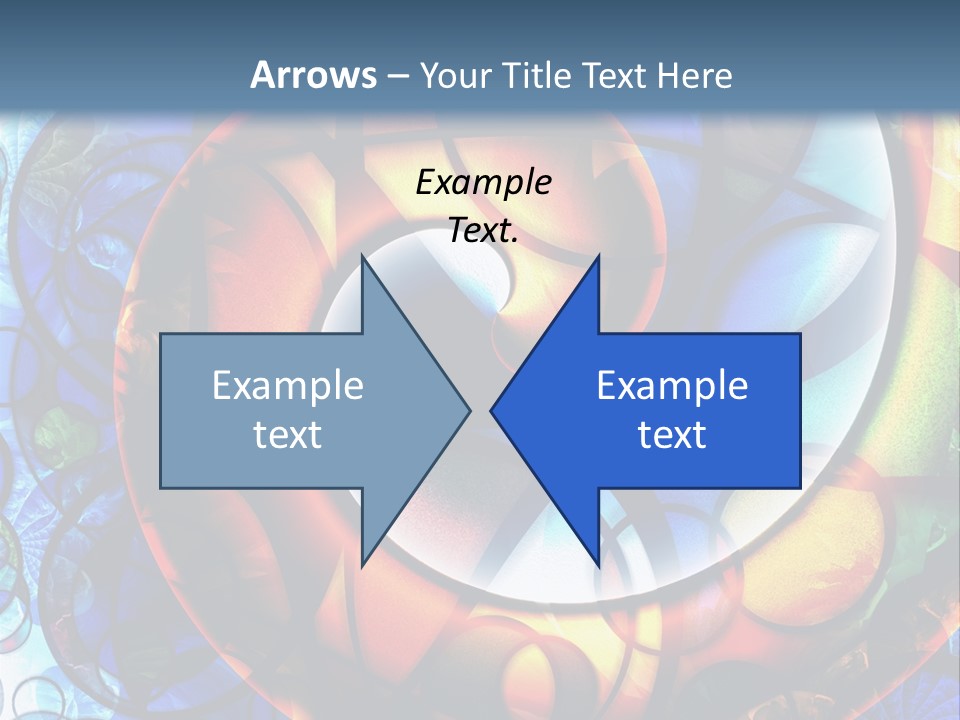 Arrows – Your Title Text Here

Example Text.

Example text

Example text